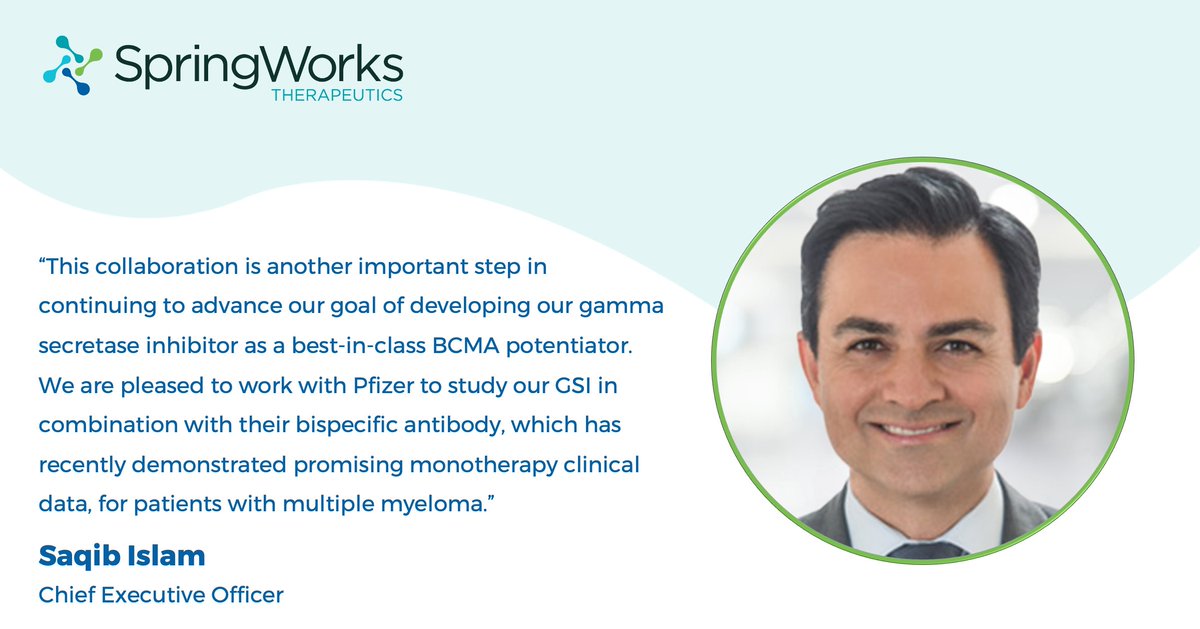 SpringWorks
THERAPEUTICS

“This collaboration is another important step in continuing to advance our goal of developing our gamma secretase inhibitor as a best-in-class BCMA potentiator. We are pleased to work with Pfizer to study our GSI in combination with their bispecific antibody, which has recently demonstrated promising monotherapy clinical data, for patients with multiple myeloma.”

Saqib Islam
Chief Executive Officer